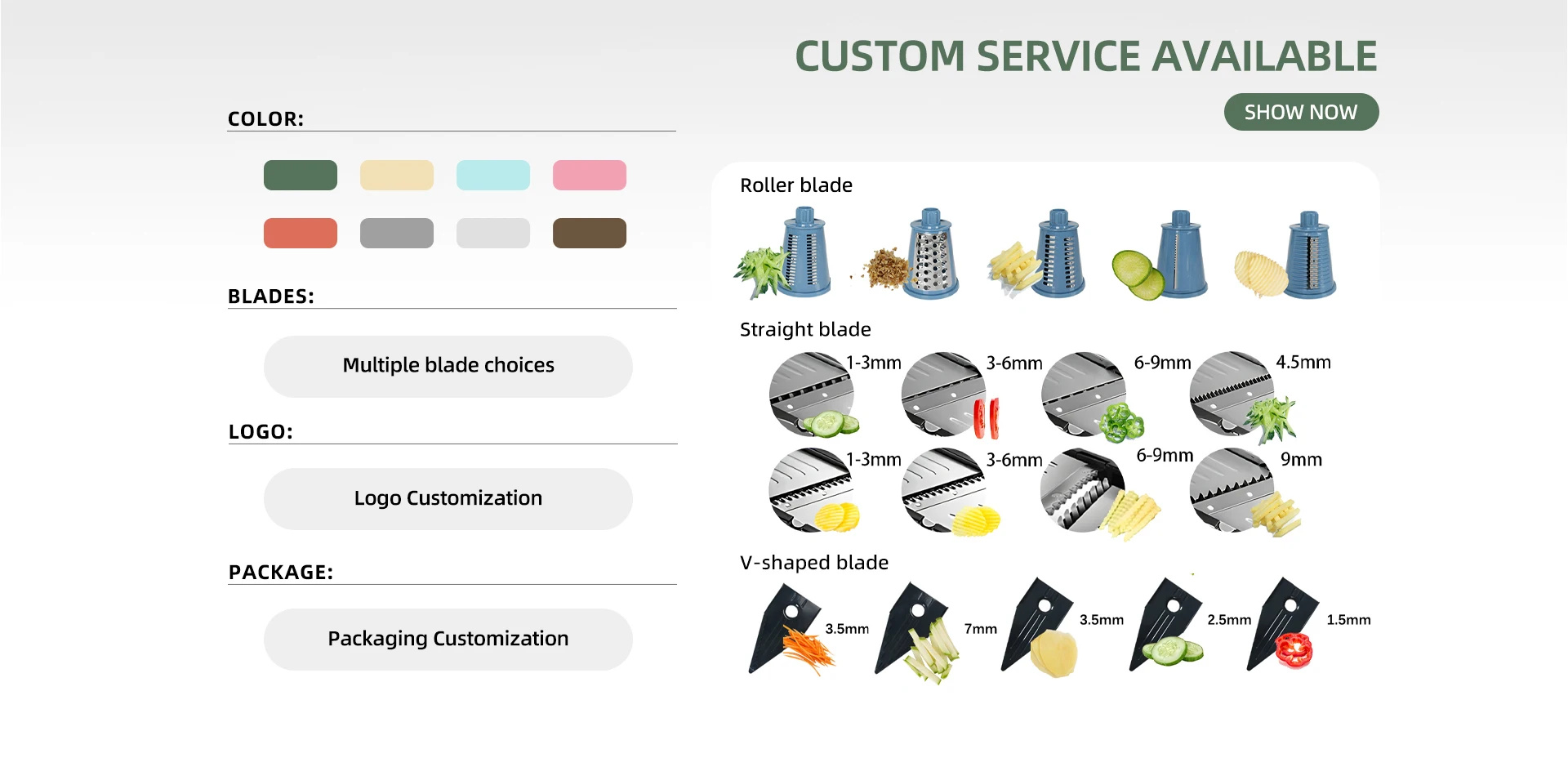 CUSTOM SERVICE AVAILABLE

SHOW NOW

COLOR:

BLADES:

Multiple blade choices

LOGO:

Logo Customization

PACKAGE:

Packaging Customization

Roller blade

Straight blade

1-3mm

3-6mm

6-9mm

4.5mm

1-3mm

3-6mm

6-9mm

9mm

V-shaped blade

3.5mm

7mm

3.5mm

2.5mm

1.5mm